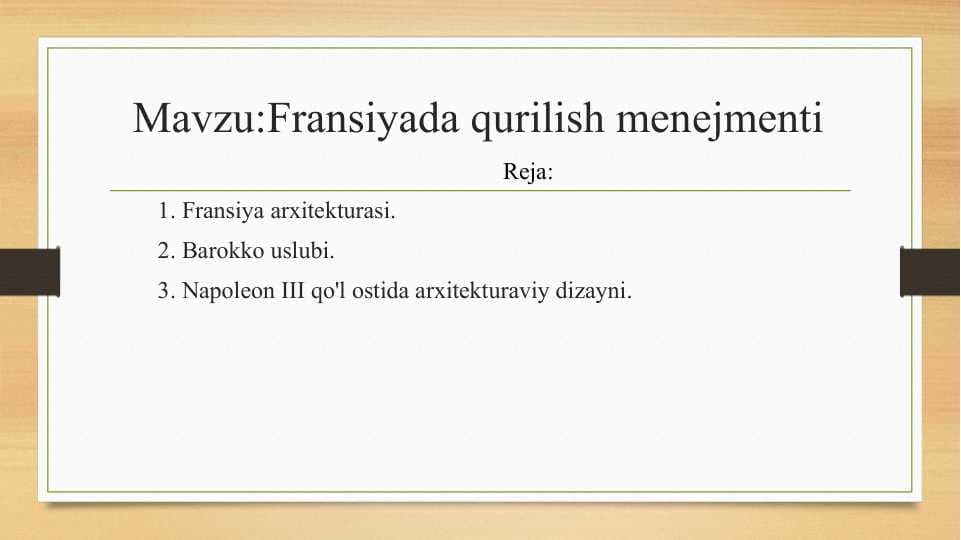 Mavzu:Fransiyada qurilish menejmenti

Reja:

1. Fransiya arxitekturasi.
2. Barokko uslubi.
3. Napoleon III qo'l ostida arxitekturaviy dizayni.